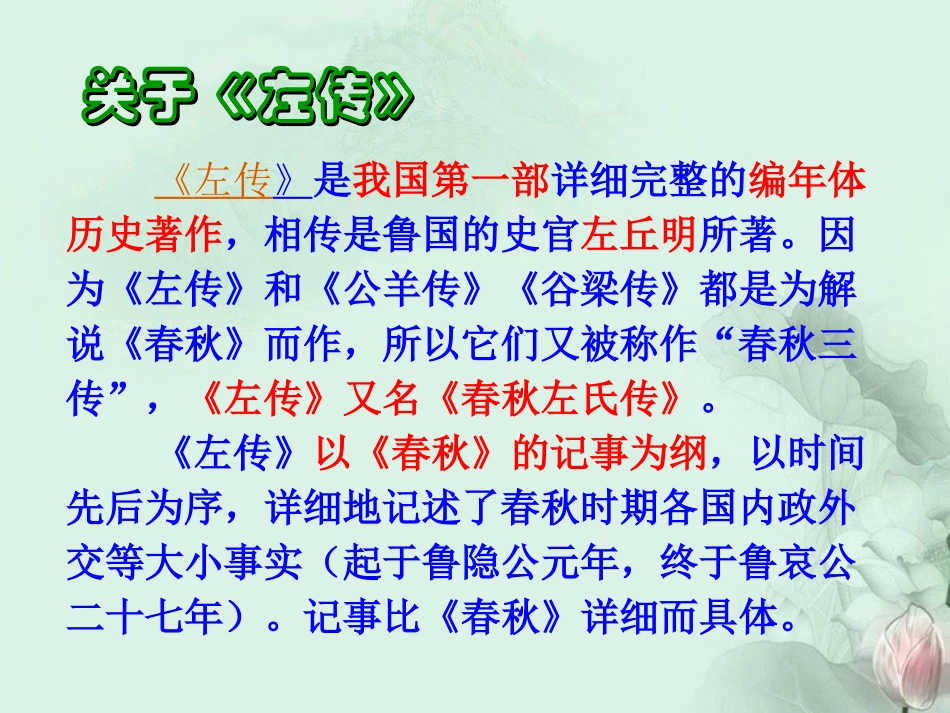 关于《左传》

《左传》是我国第一部详细完整的编年体历史著作，相传是鲁国的史官左丘明所著。因为《左传》和《公羊传》《谷梁传》都是为解说《春秋》而作，所以它们又被称作“春秋三传”，《左传》又名《春秋左氏传》。

《左传》以《春秋》的记事为纲，以时间先后为序，详细地记述了春秋时期各国内政外交等大小事实（起于鲁隐公元年，终于鲁哀公二十七年）。记事比《春秋》详细而具体。